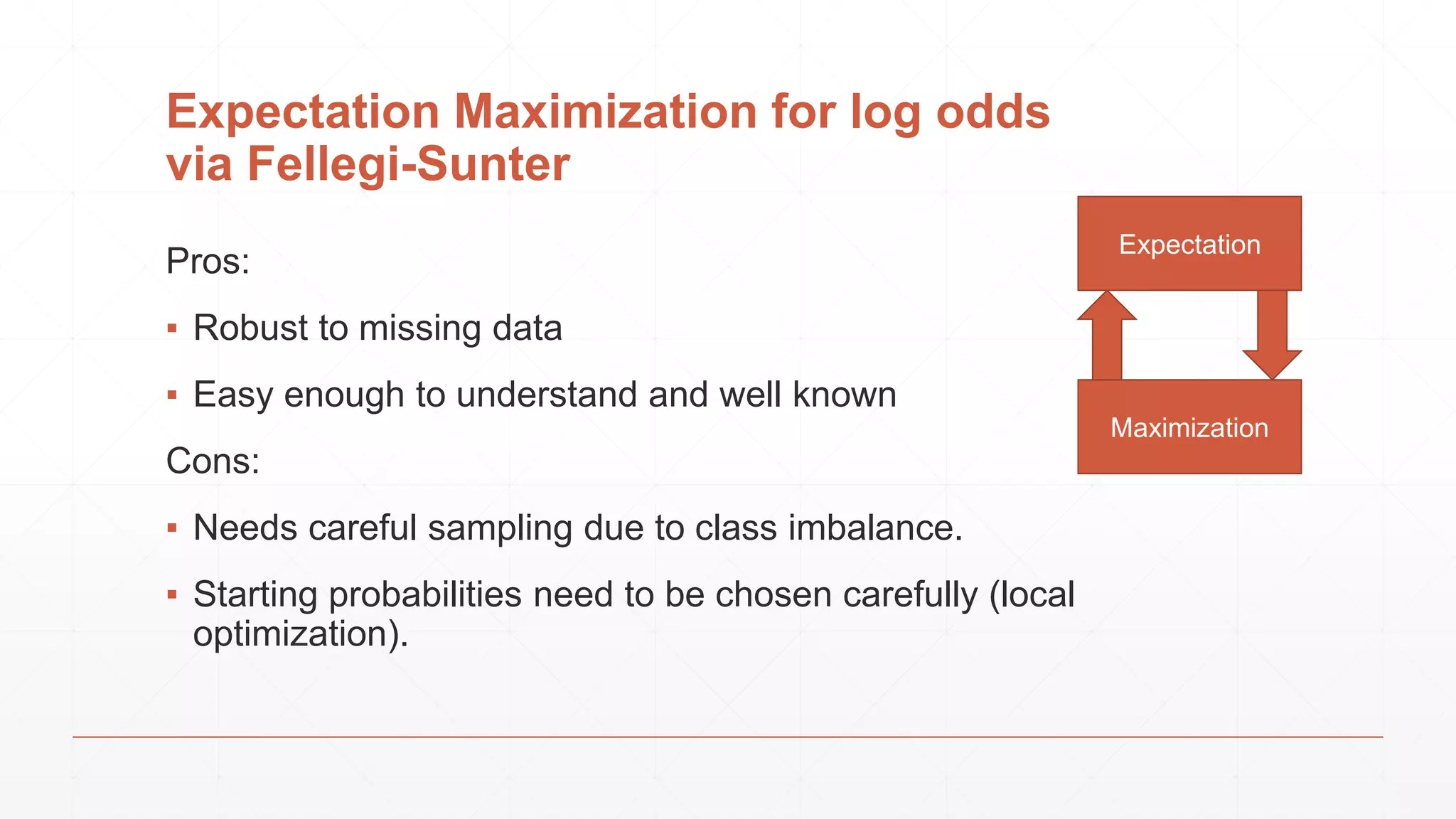 Expectation Maximization for log odds via Fellegi-Sunter

Pros:

▪ Robust to missing data

▪ Easy enough to understand and well known

Cons:

▪ Needs careful sampling due to class imbalance.

▪ Starting probabilities need to be chosen carefully (local optimization).

Expectation

Maximization